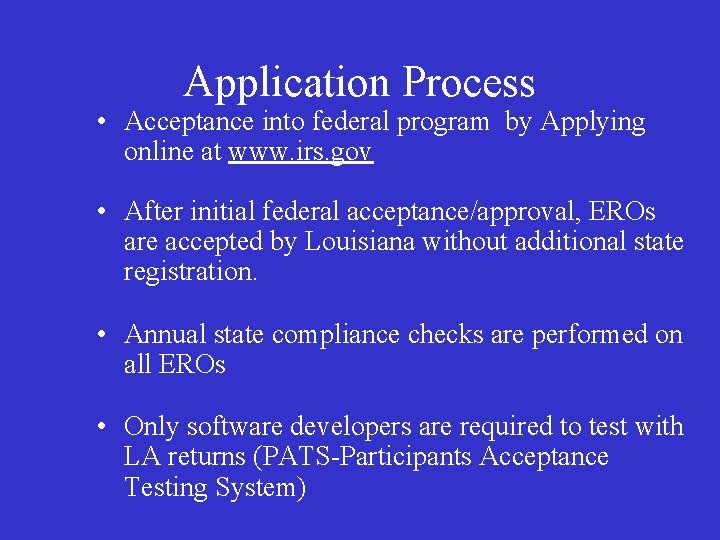 Application Process

• Acceptance into federal program  by Applying online at www.irs.gov

• After initial federal acceptance/approval, EROs are accepted by Louisiana without additional state registration.

• Annual state compliance checks are performed on all EROs

• Only software developers are required to test with LA returns (PATS-Participants Acceptance Testing System)